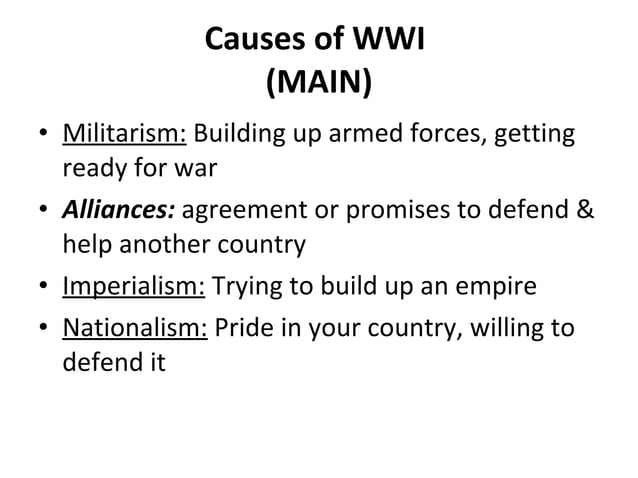 Causes of WWI
(MAIN)

• Militarism: Building up armed forces, getting ready for war
• Alliances: agreement or promises to defend & help another country
• Imperialism: Trying to build up an empire
• Nationalism: Pride in your country, willing to defend it